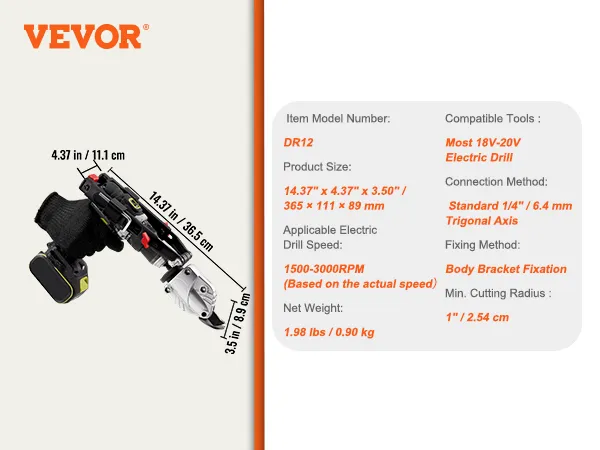 VEVOR®

4.37 in / 11.1 cm

14.37 in / 36.5 cm

3.5 in / 8.9 cm

Item Model Number:

DR12

Product Size:

14.37" x 4.37" x 3.50" / 365 × 111 × 89 mm

Applicable Electric Drill Speed:

1500-3000RPM (Based on the actual speed)

Net Weight:

1.98 lbs / 0.90 kg

Compatible Tools :

Most 18V-20V Electric Drill

Connection Method:

Standard 1/4" / 6.4 mm Trigonal Axis

Fixing Method:

Body Bracket Fixation

Min. Cutting Radius :

1" / 2.54 cm